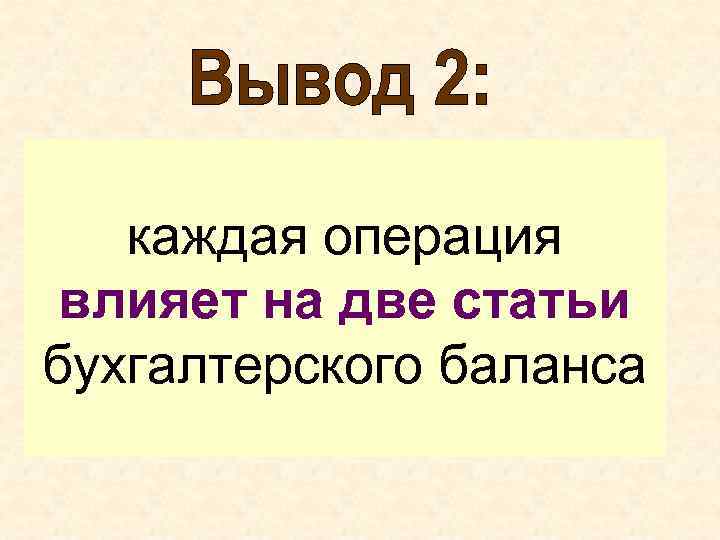 Вывод 2:

каждая операция влияет на две статьи бухгалтерского баланса